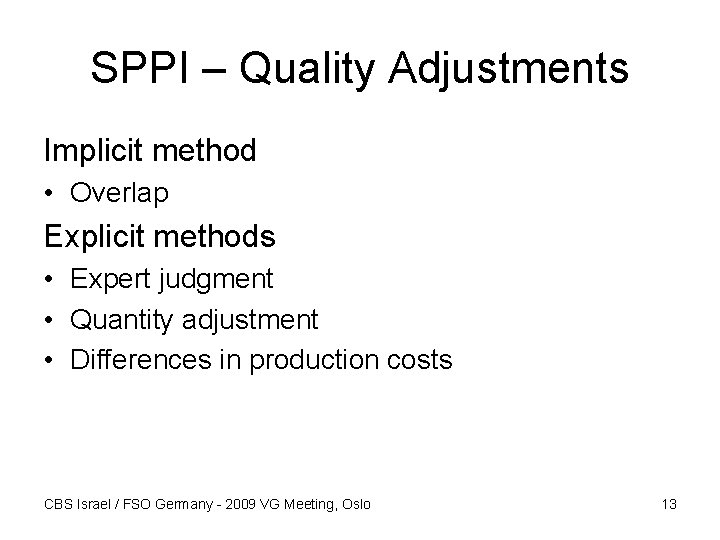 SPPI – Quality Adjustments

Implicit method

• Overlap

Explicit methods

• Expert judgment
• Quantity adjustment
• Differences in production costs

CBS Israel / FSO Germany - 2009 VG Meeting, Oslo

13